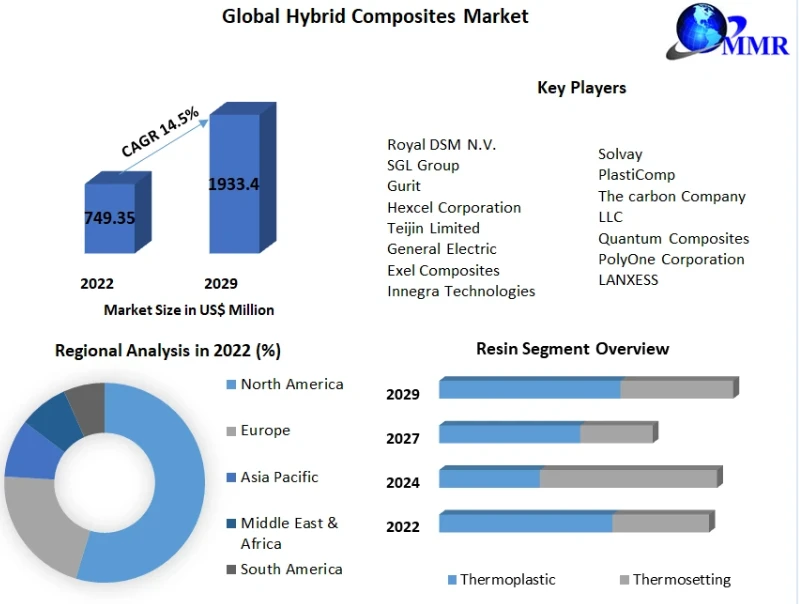 Global Hybrid Composites Market

MMR

CAGR 14.5%

749.35

1933.4

2022

2029

Market Size in US$ Million

Key Players

Royal DSM N.V.
SGL Group
Gurit
Hexcel Corporation
Teijin Limited
General Electric
Exel Composites
Innegra Technologies

Solvay
PlastiComp
The carbon Company LLC
Quantum Composites
PolyOne Corporation
LANXESS

Regional Analysis in 2022 (%)

North America
Europe
Asia Pacific
Middle East & Africa
South America

Resin Segment Overview

2029
2027
2024
2022

Thermoplastic
Thermosetting